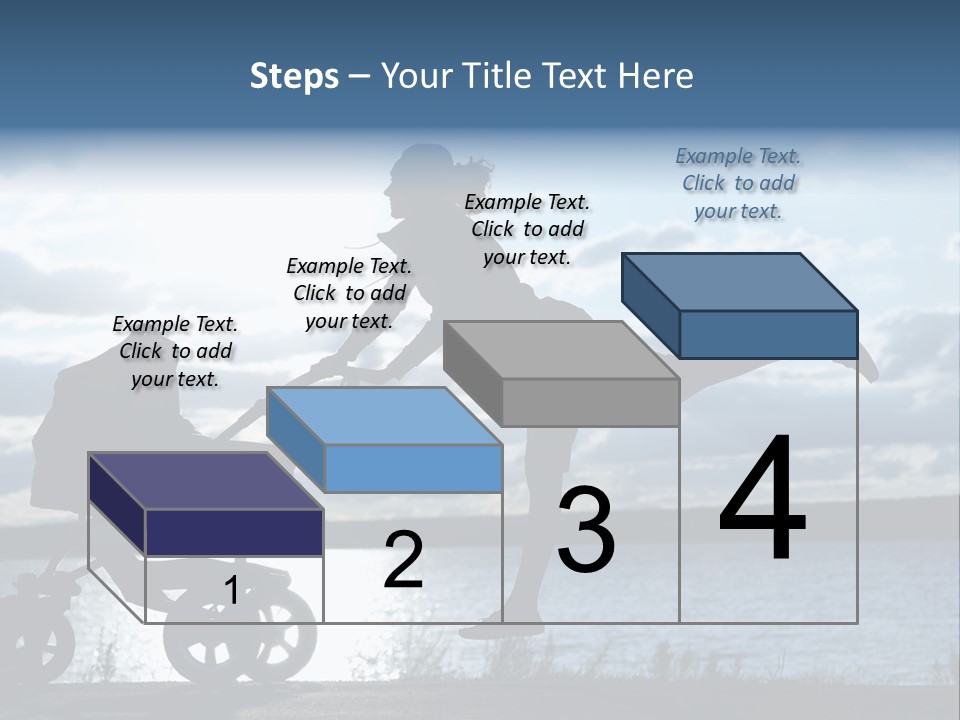 Steps – Your Title Text Here

Example Text. Click to add your text.

Example Text. Click to add your text.

Example Text. Click to add your text.

Example Text. Click to add your text.

1

2

3

4